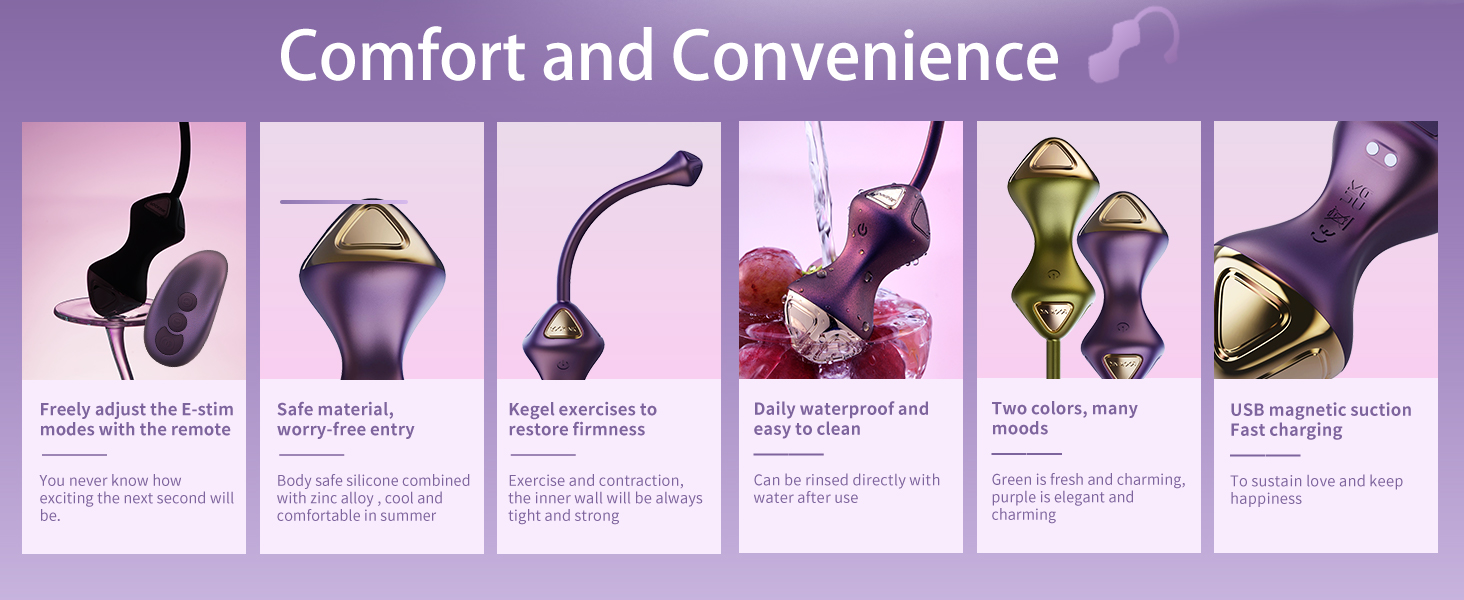 Comfort and Convenience

Freely adjust the E-stim modes with the remote

You never know how exciting the next second will be.

Safe material, worry-free entry

Body safe silicone combined with zinc alloy , cool and comfortable in summer

Kegel exercises to restore firmness

Exercise and contraction, the inner wall will be always tight and strong

Daily waterproof and easy to clean

Can be rinsed directly with water after use

Two colors, many moods

Green is fresh and charming, purple is elegant and charming

USB magnetic suction Fast charging

To sustain love and keep happiness